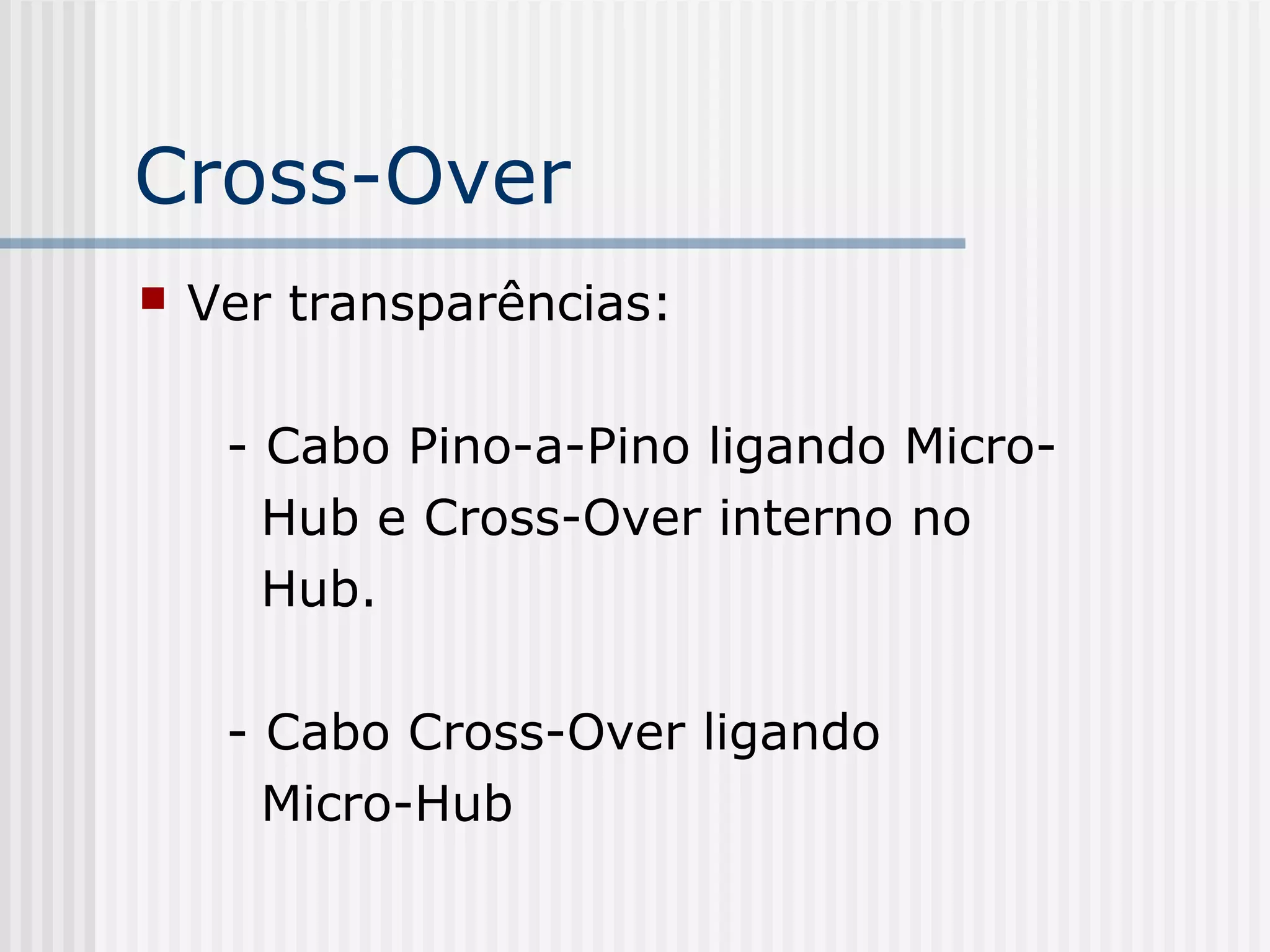 Cross-Over

Ver transparências:

- Cabo Pino-a-Pino ligando Micro-Hub e Cross-Over interno no Hub.

- Cabo Cross-Over ligando Micro-Hub